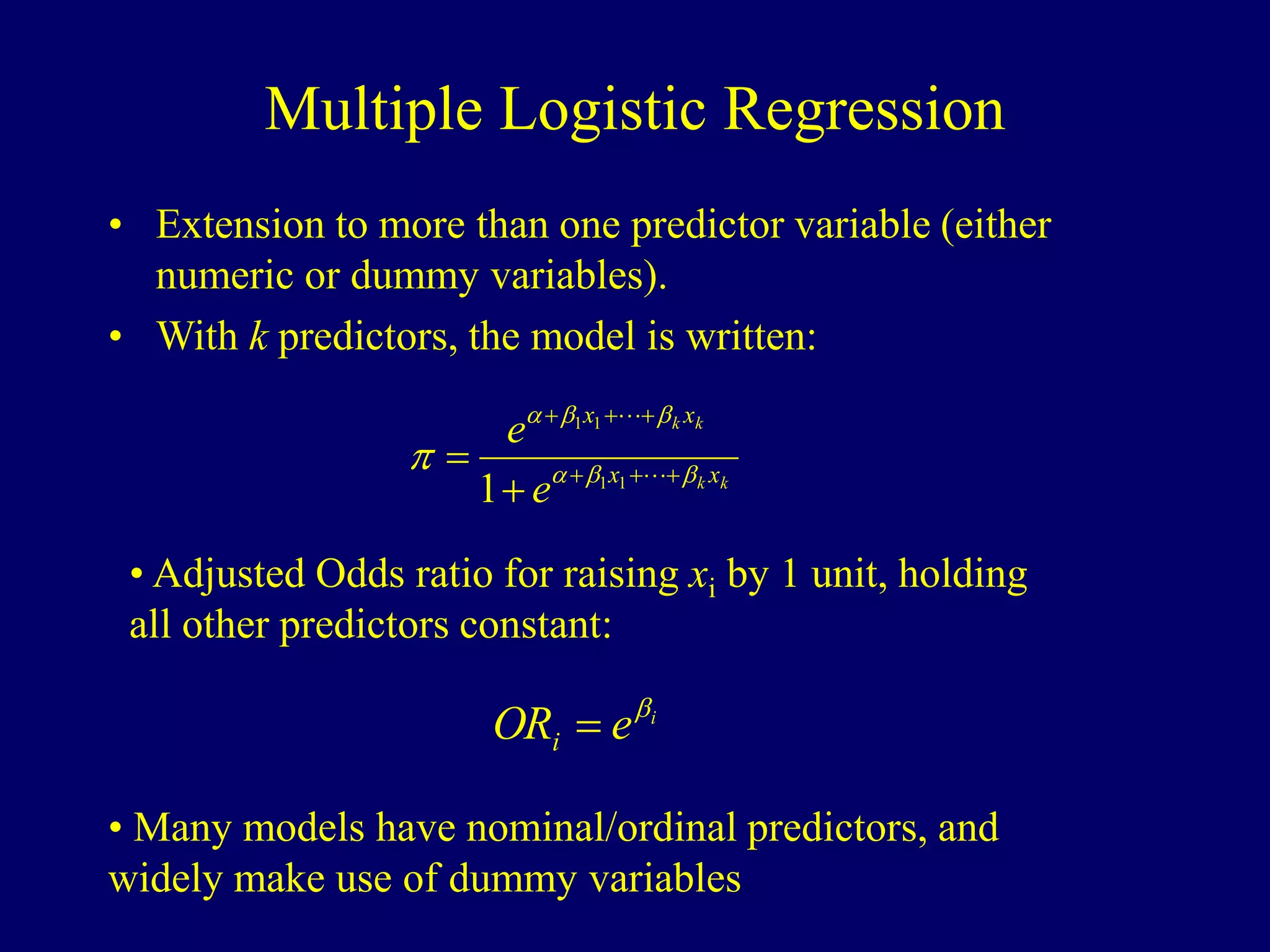 Multiple Logistic Regression

• Extension to more than one predictor variable (either numeric or dummy variables).

• With $k$ predictors, the model is written:

$\pi = \frac{e^{\alpha+\beta_1 x_1+\cdots+\beta_k x_k}}{1+e^{\alpha+\beta_1 x_1+\cdots+\beta_k x_k}}$

• Adjusted Odds ratio for raising $x_i$ by 1 unit, holding all other predictors constant:

$OR_i = e^{\beta_i}$

• Many models have nominal/ordinal predictors, and widely make use of dummy variables